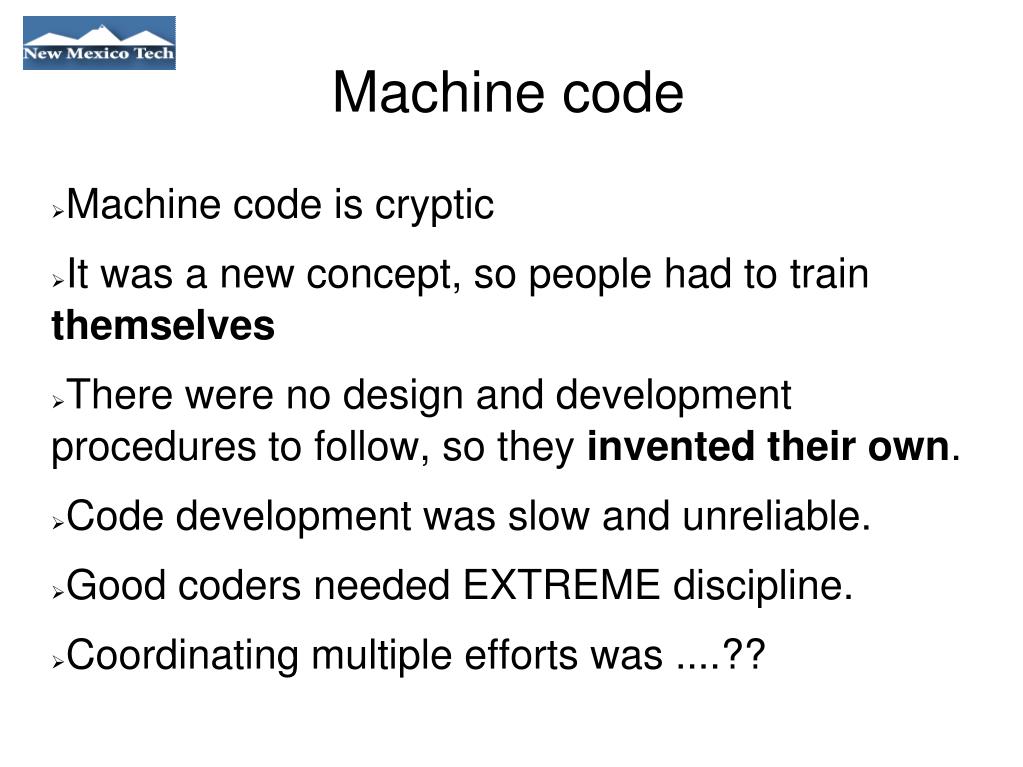 New Mexico Tech

Machine code

➢Machine code is cryptic

➢It was a new concept, so people had to train themselves

➢There were no design and development procedures to follow, so they invented their own.

➢Code development was slow and unreliable.

➢Good coders needed EXTREME discipline.

➢Coordinating multiple efforts was ....??